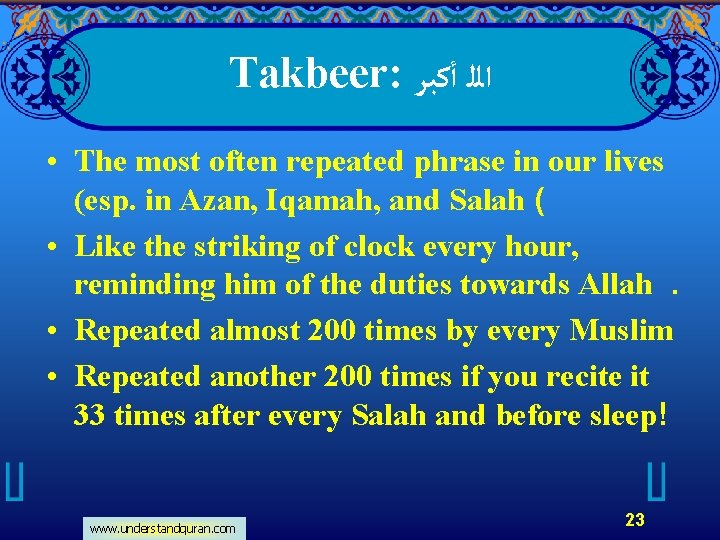 Takbeer: الله أكبر

• The most often repeated phrase in our lives (esp. in Azan, Iqamah, and Salah (

• Like the striking of clock every hour, reminding him of the duties towards Allah .

• Repeated almost 200 times by every Muslim

• Repeated another 200 times if you recite it 33 times after every Salah and before sleep!

www.understandquran.com

23